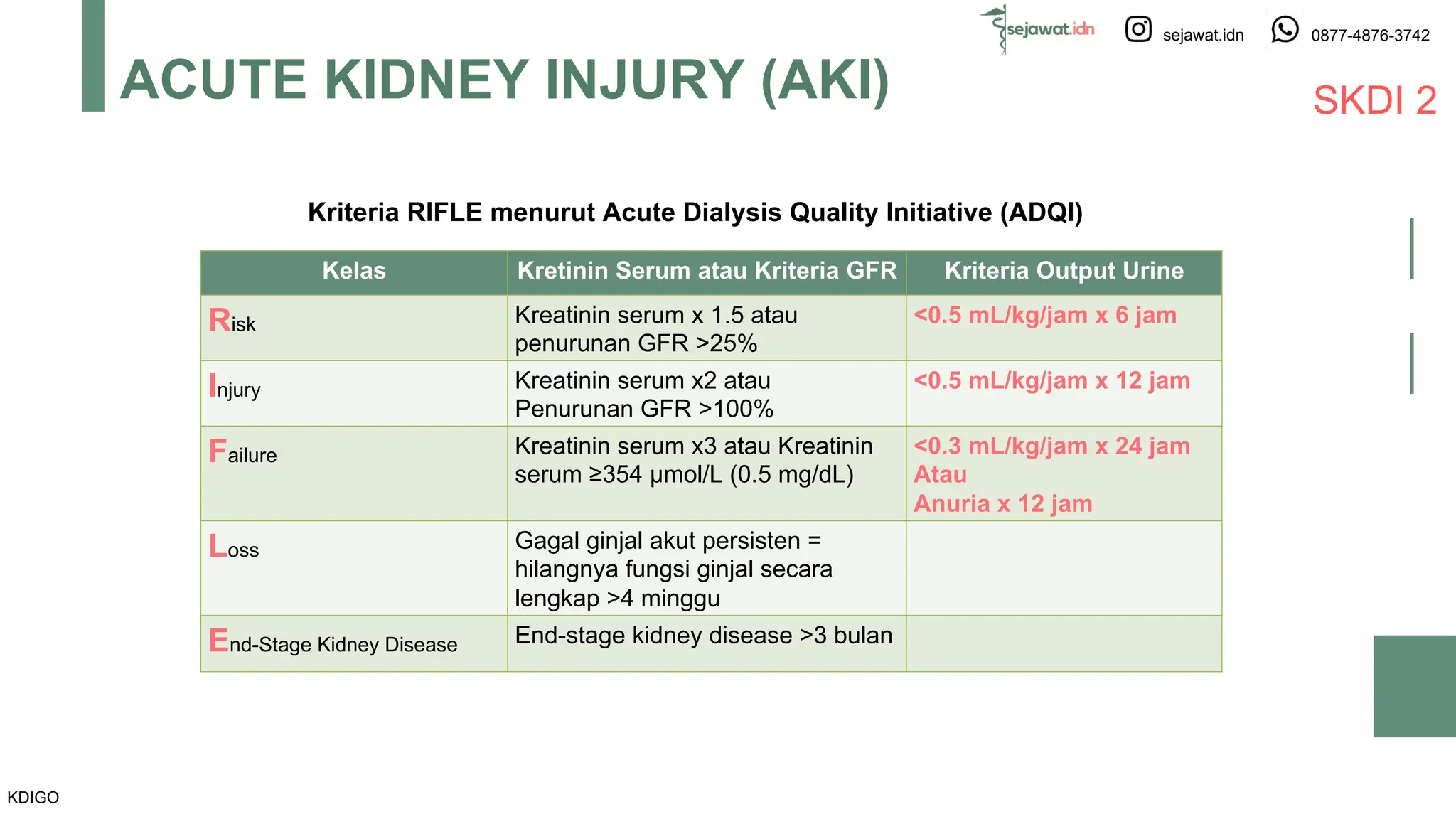 sejawat.idn sejawat.idn 0877-4876-3742

ACUTE KIDNEY INJURY (AKI)

SKDI 2

Kriteria RIFLE menurut Acute Dialysis Quality Initiative (ADQI)

| Kelas | Kretinin Serum atau Kriteria GFR | Kriteria Output Urine |
|---|---|---|
| Risk | Kreatinin serum x 1.5 atau penurunan GFR >25% | <0.5 mL/kg/jam x 6 jam |
| Injury | Kreatinin serum x2 atau Penurunan GFR >100% | <0.5 mL/kg/jam x 12 jam |
| Failure | Kreatinin serum x3 atau Kreatinin serum ≥354 μmol/L (0.5 mg/dL) | <0.3 mL/kg/jam x 24 jam Atau Anuria x 12 jam |
| Loss | Gagal ginjal akut persisten = hilangnya fungsi ginjal secara lengkap >4 minggu | |
| End-Stage Kidney Disease | End-stage kidney disease >3 bulan | |

KDIGO